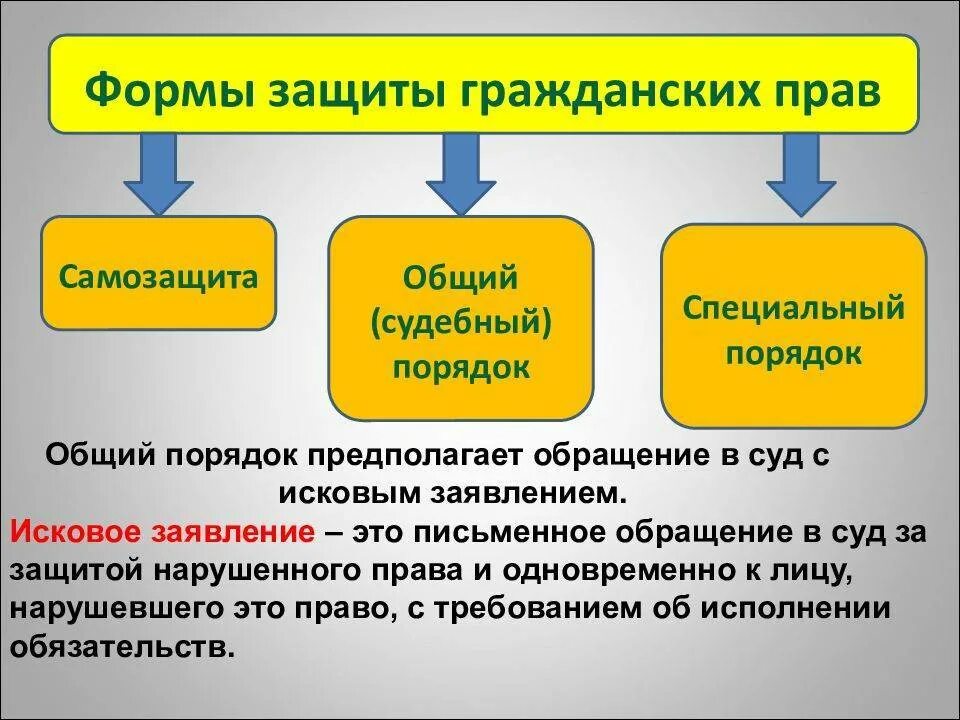 Формы защиты гражданских прав

Самозащита

Общий (судебный) порядок

Специальный порядок

Общий порядок предполагает обращение в суд с исковым заявлением.

Исковое заявление – это письменное обращение в суд за защитой нарушенного права и одновременно к лицу, нарушевшего это право, с требованием об исполнении обязательств.